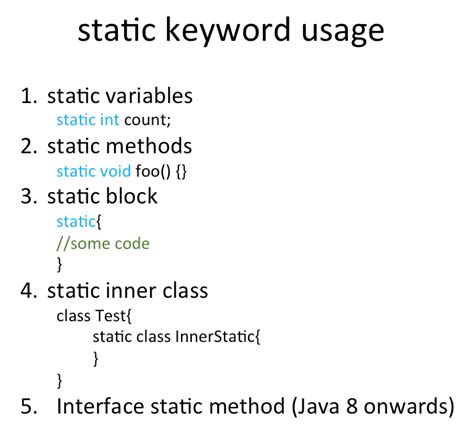 static keyword usage

1. static variables
static int count;
2. static methods
static void foo() {}
3. static block
static{
//some code
}
4. static inner class
class Test{
static class InnerStatic{
}
}
5. Interface static method (Java 8 onwards)